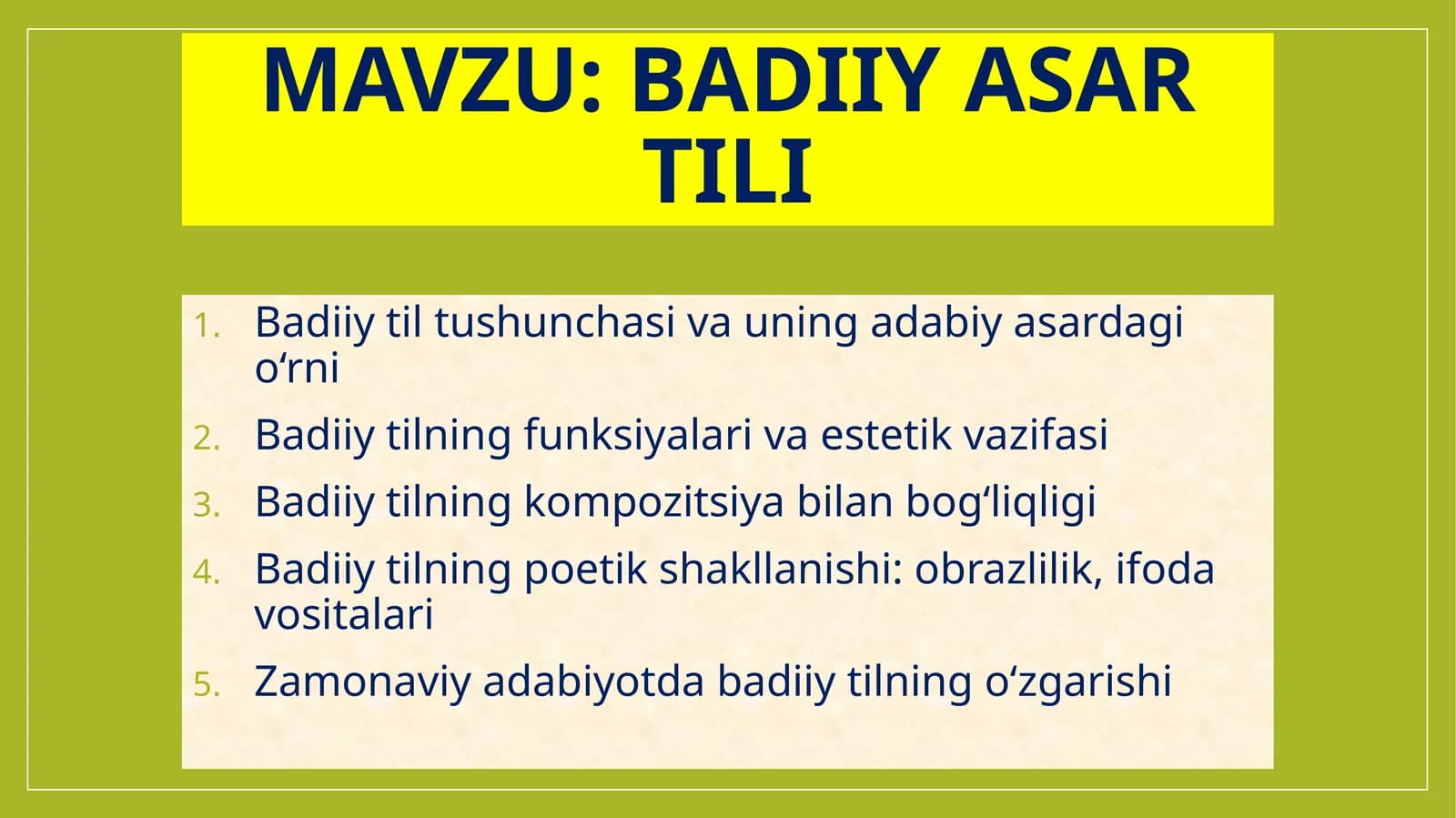 MAVZU: BADIIY ASAR TILI

1. Badiiy til tushunchasi va uning adabiy asardagi o‘rni
2. Badiiy tilning funksiyalari va estetik vazifasi
3. Badiiy tilning kompozitsiya bilan bog‘liqligi
4. Badiiy tilning poetik shakllanishi: obrazlilik, ifoda vositalari
5. Zamonaviy adabiyotda badiiy tilning o‘zgarishi